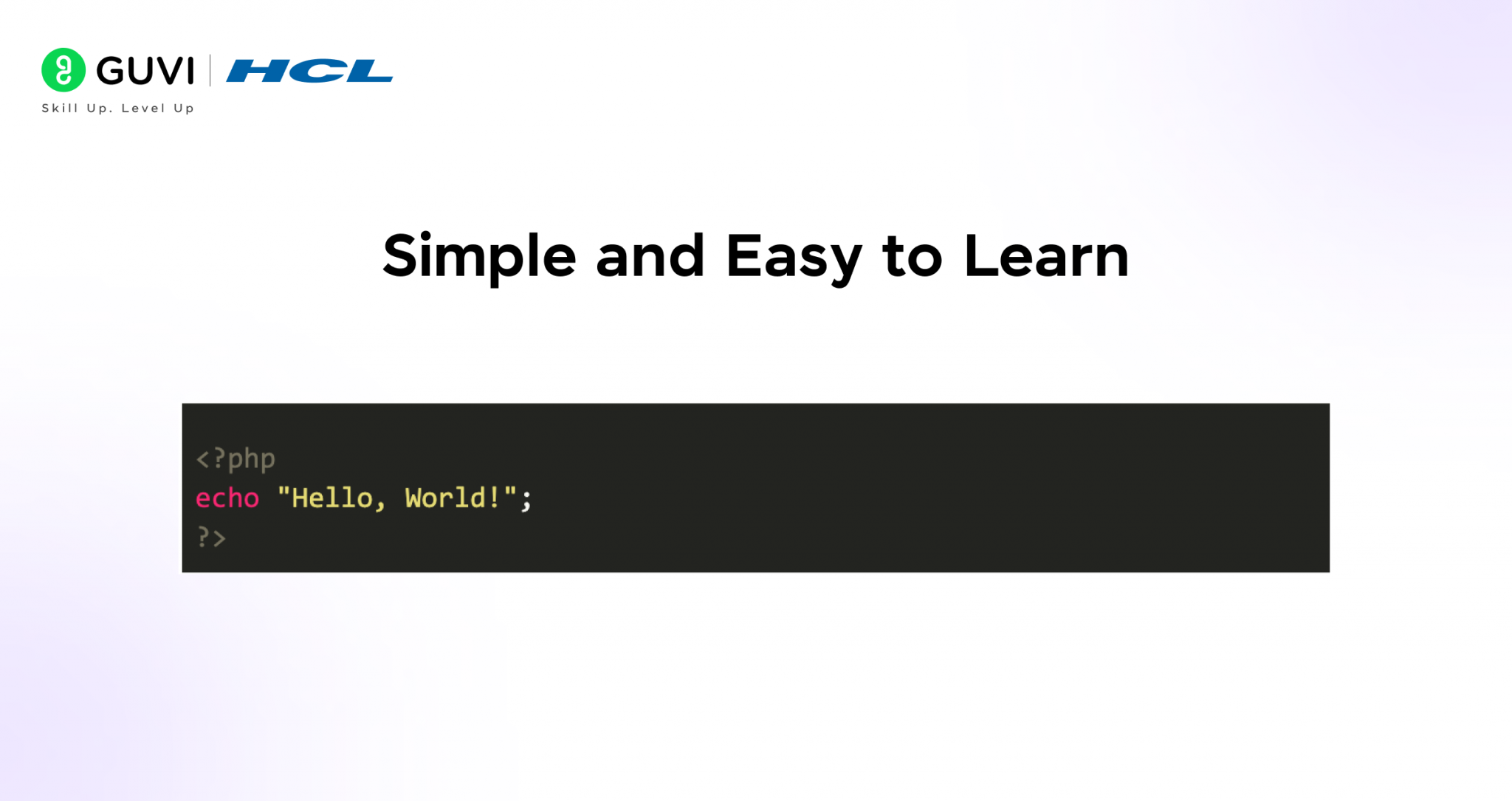 GUVI | HCL
Skill Up. Level Up

Simple and Easy to Learn

<?php
echo "Hello, World!";
?>